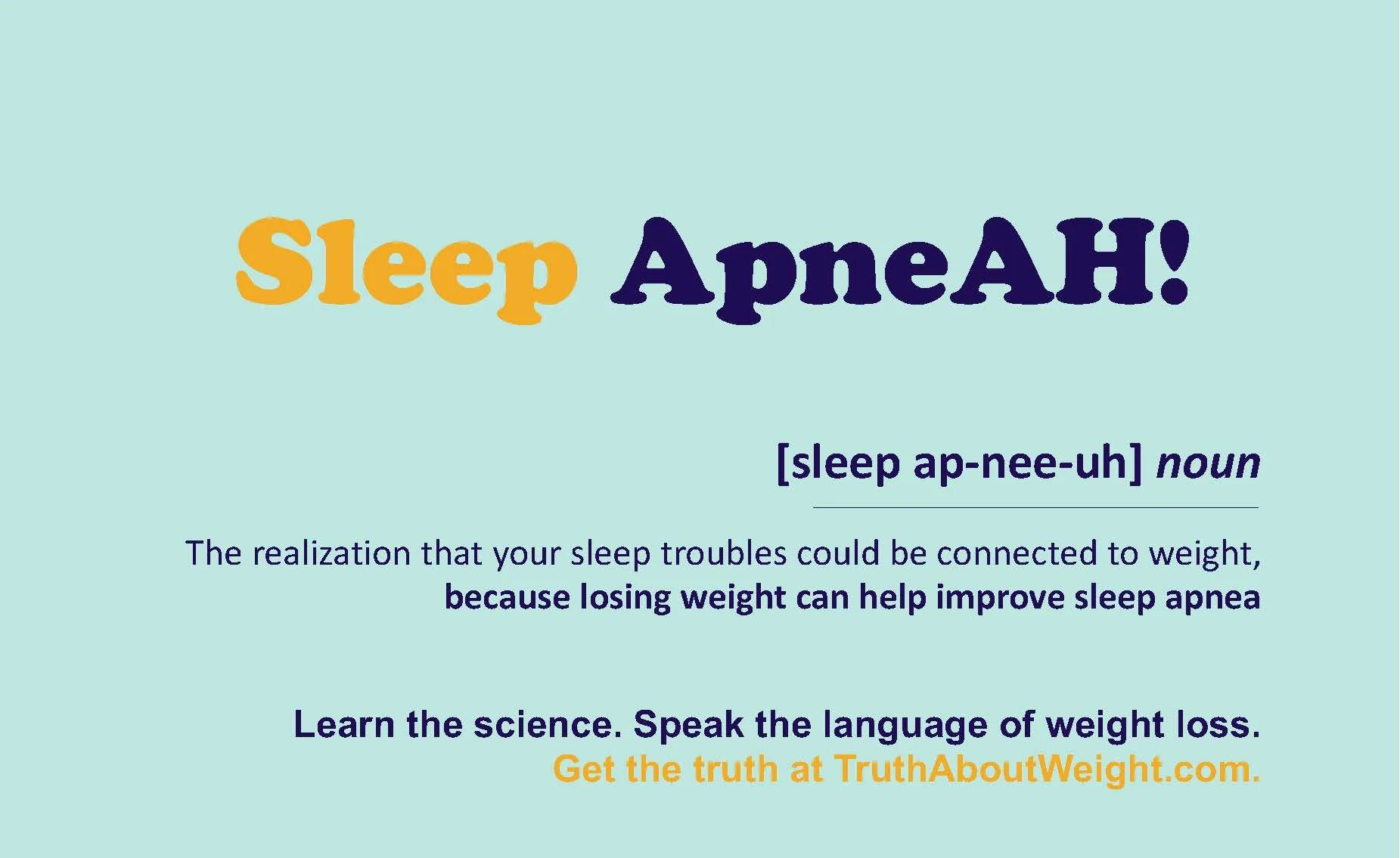 Sleep ApneAH!

[sleep ap-nee-uh] noun

The realization that your sleep troubles could be connected to weight, because losing weight can help improve sleep apnea

Learn the science. Speak the language of weight loss.
Get the truth at TruthAboutWeight.com.